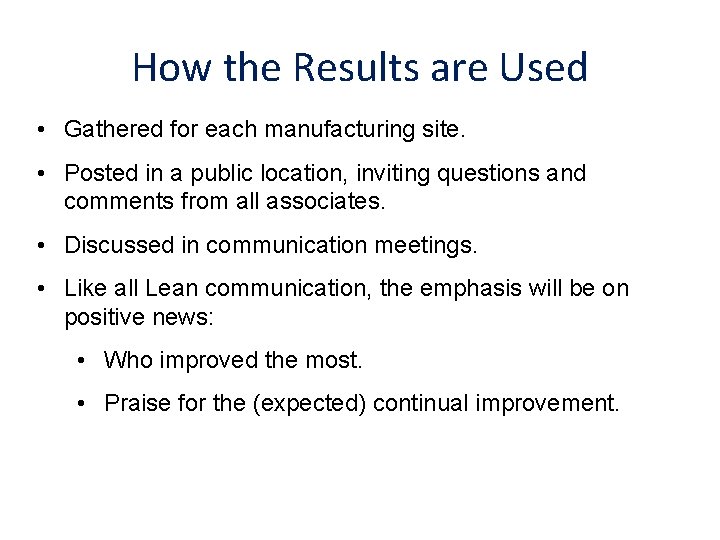 How the Results are Used

• Gathered for each manufacturing site.

• Posted in a public location, inviting questions and comments from all associates.

• Discussed in communication meetings.

• Like all Lean communication, the emphasis will be on positive news:

• Who improved the most.

• Praise for the (expected) continual improvement.